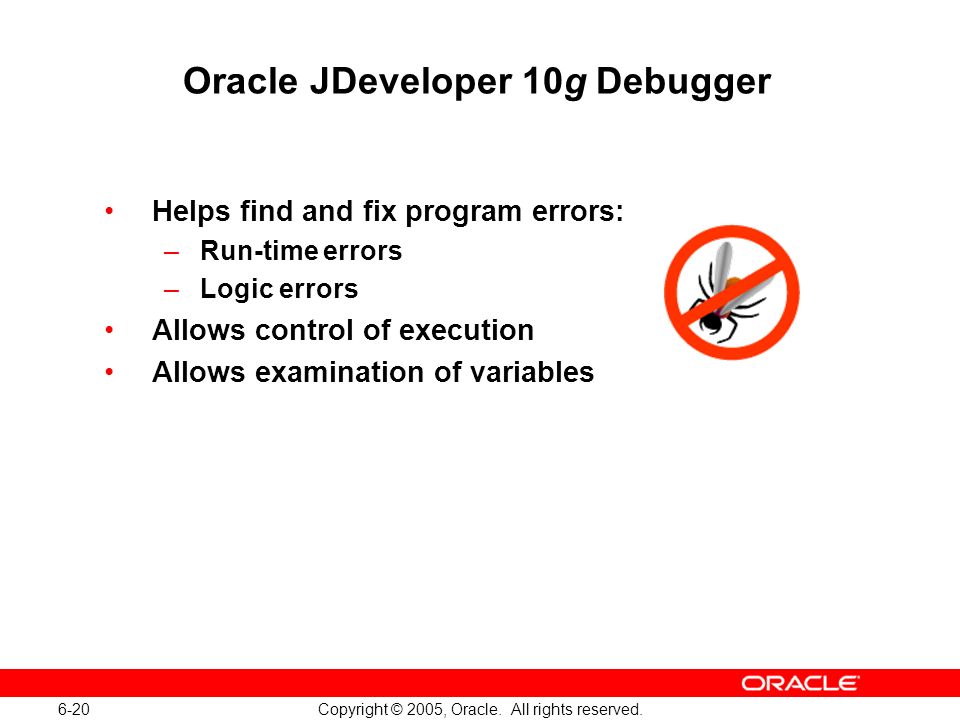 Oracle JDeveloper 10g Debugger

• Helps find and fix program errors:
– Run-time errors
– Logic errors
• Allows control of execution
• Allows examination of variables

ORACLE

6-20

Copyright © 2005, Oracle. All rights reserved.